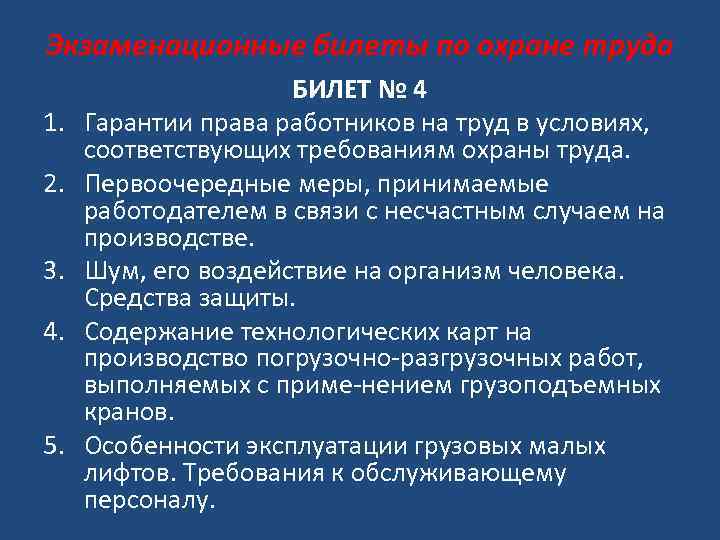 Экзаменационные билеты по охране труда

БИЛЕТ № 4

1. Гарантии права работников на труд в условиях, соответствующих требованиям охраны труда.
2. Первоочередные меры, принимаемые работодателем в связи с несчастным случаем на производстве.
3. Шум, его воздействие на организм человека. Средства защиты.
4. Содержание технологических карт на производство погрузочно-разгрузочных работ, выполняемых с приме-нением грузоподъемных кранов.
5. Особенности эксплуатации грузовых малых лифтов. Требования к обслуживающему персоналу.